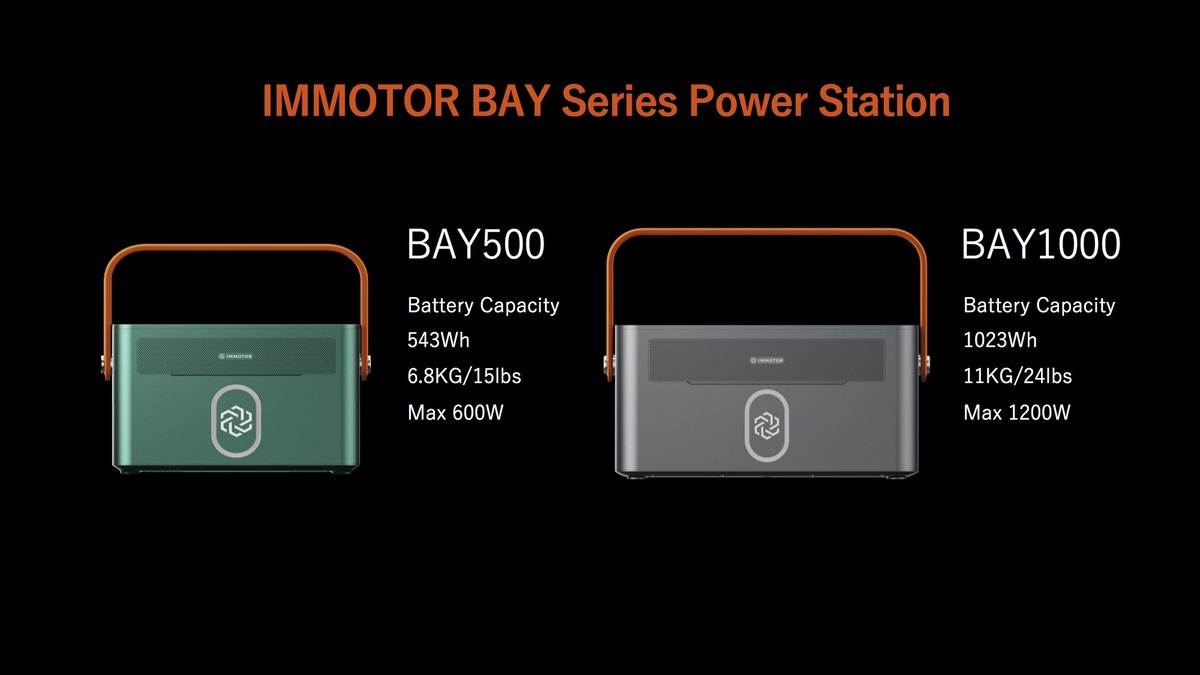 IMMOTOR BAY Series Power Station

IMMOTOR

BAY500

Battery Capacity
543Wh
6.8KG/15lbs
Max 600W

IMMOTOR

BAY1000

Battery Capacity
1023Wh
11KG/24lbs
Max 1200W